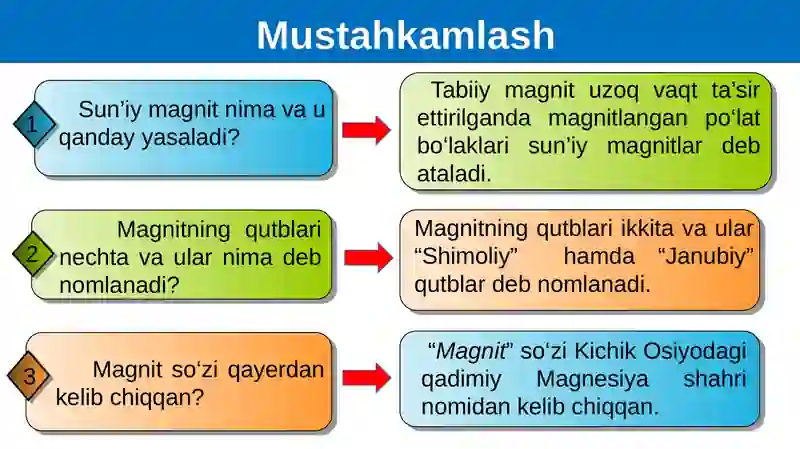 Mustahkamlash

1 Sun’iy magnit nima va u qanday yasaladi?

Tabiiy magnit uzoq vaqt ta’sir ettirilganda magnitlangan po‘lat bo‘laklari sun’iy magnitlar deb ataladi.

2 Magnitning qutblari nechta va ular nima deb nomlanadi?

Magnitning qutblari ikkita va ular “Shimoliy” hamda “Janubiy” qutblar deb nomlanadi.

3 Magnit so‘zi qayerdan kelib chiqqan?

“Magnit” so‘zi Kichik Osiyodagi qadimiy Magnesiya shahri nomidan kelib chiqqan.